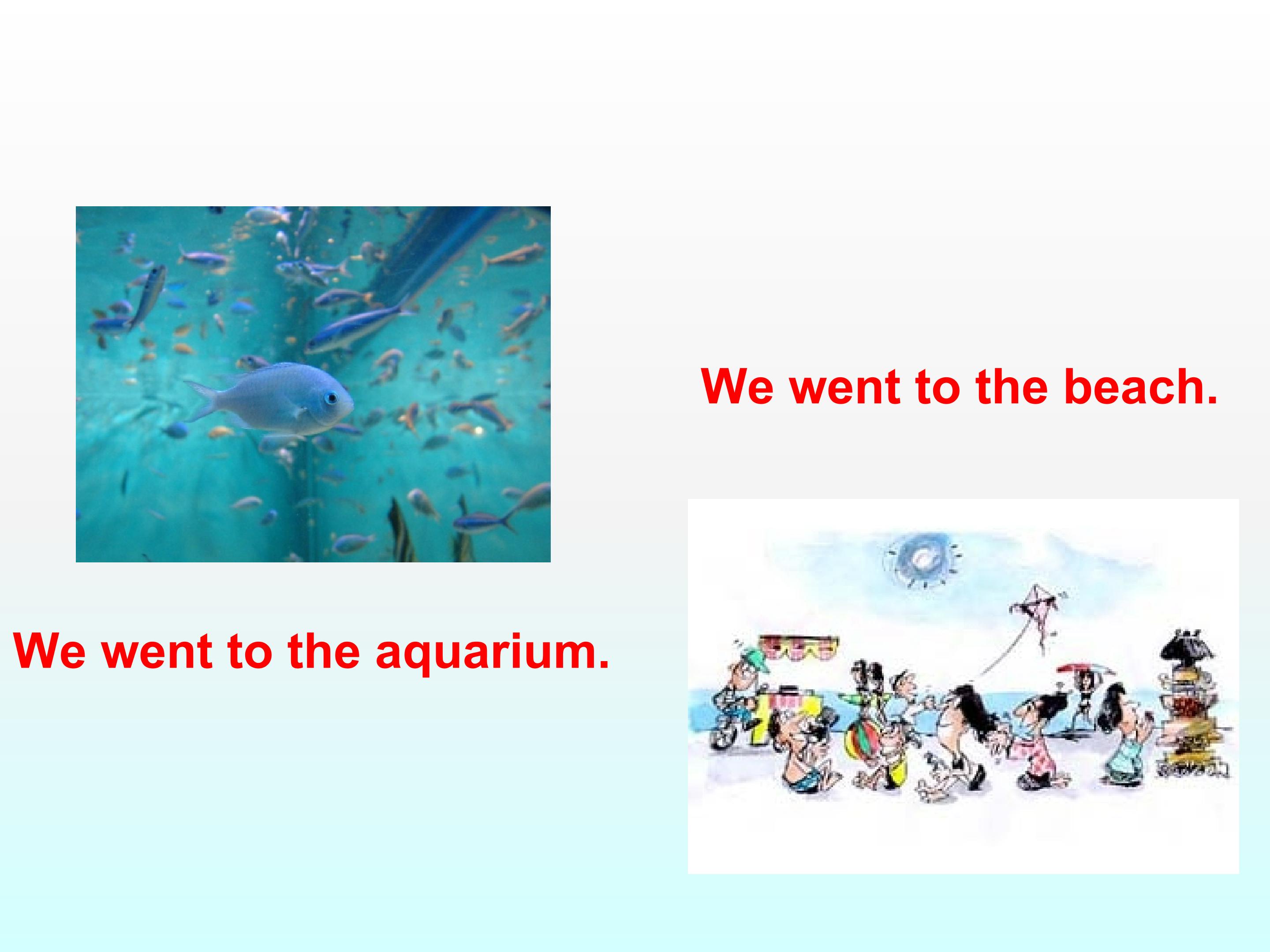 We went to the beach.

We went to the aquarium.